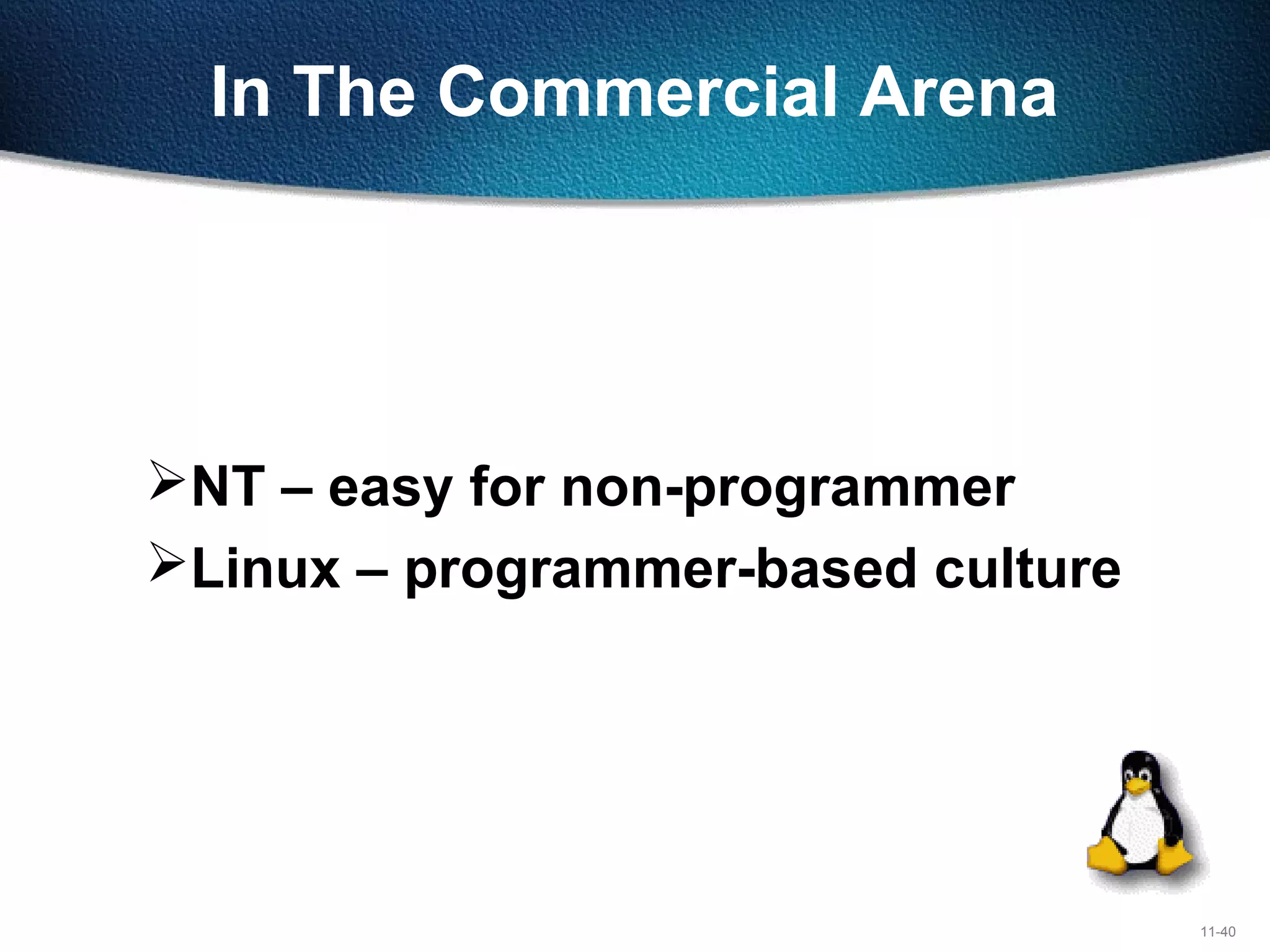 In The Commercial Arena

➢NT – easy for non-programmer
➢Linux – programmer-based culture

11-40